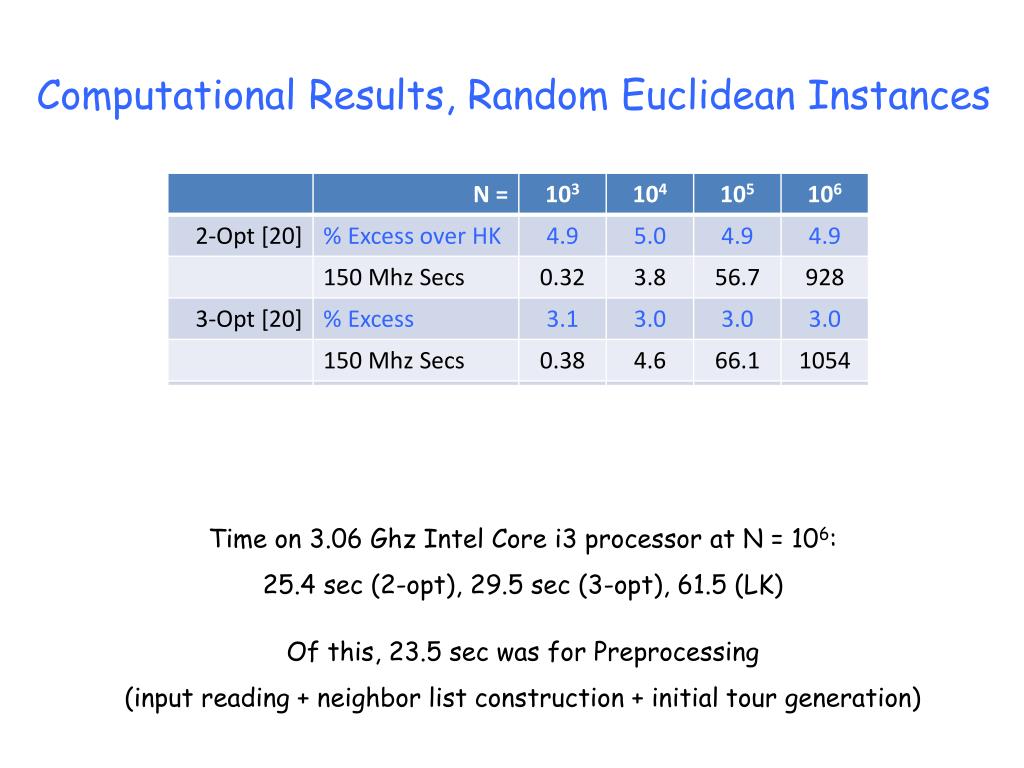 Computational Results, Random Euclidean Instances

| | N = | $10^3$ | $10^4$ | $10^5$ | $10^6$ |
|---|---|---|---|---|---|
| 2-Opt [20] | % Excess over HK | 4.9 | 5.0 | 4.9 | 4.9 |
| | 150 Mhz Secs | 0.32 | 3.8 | 56.7 | 928 |
| 3-Opt [20] | % Excess | 3.1 | 3.0 | 3.0 | 3.0 |
| | 150 Mhz Secs | 0.38 | 4.6 | 66.1 | 1054 |

Time on 3.06 Ghz Intel Core i3 processor at N = $10^6$:

25.4 sec (2-opt), 29.5 sec (3-opt), 61.5 (LK)

Of this, 23.5 sec was for Preprocessing

(input reading + neighbor list construction + initial tour generation)